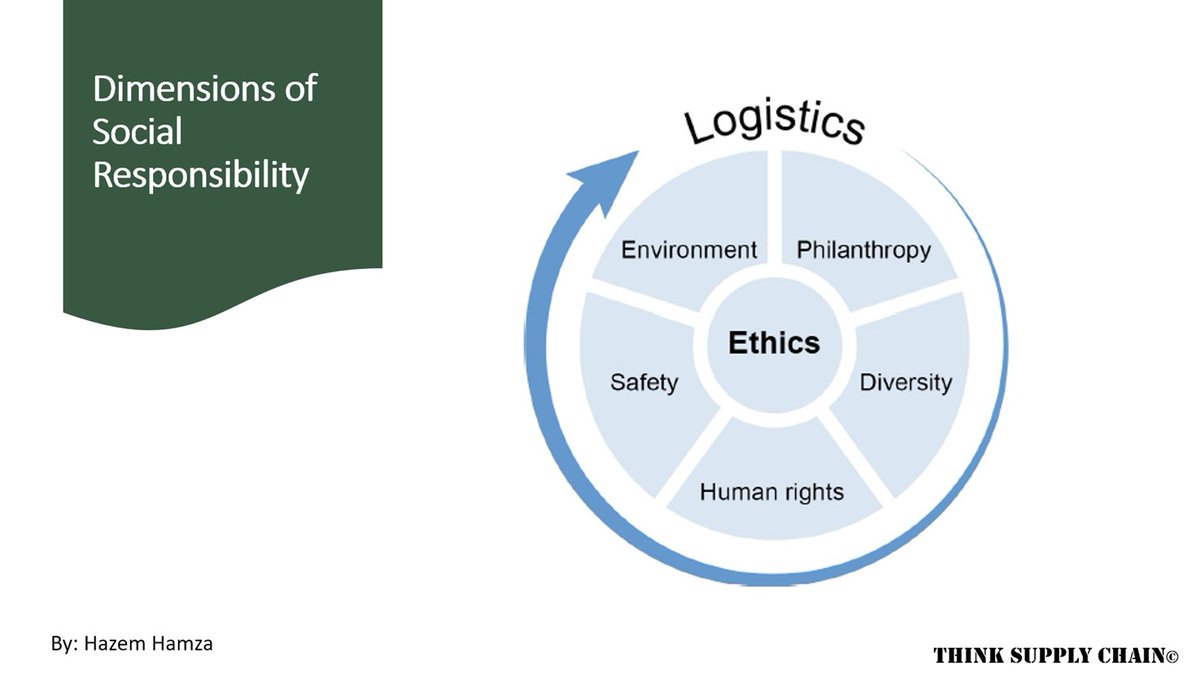 Dimensions of Social Responsibility

Logistics

Environment

Philanthropy

Ethics

Safety

Diversity

Human rights

By: Hazem Hamza

THINK SUPPLY CHAIN©